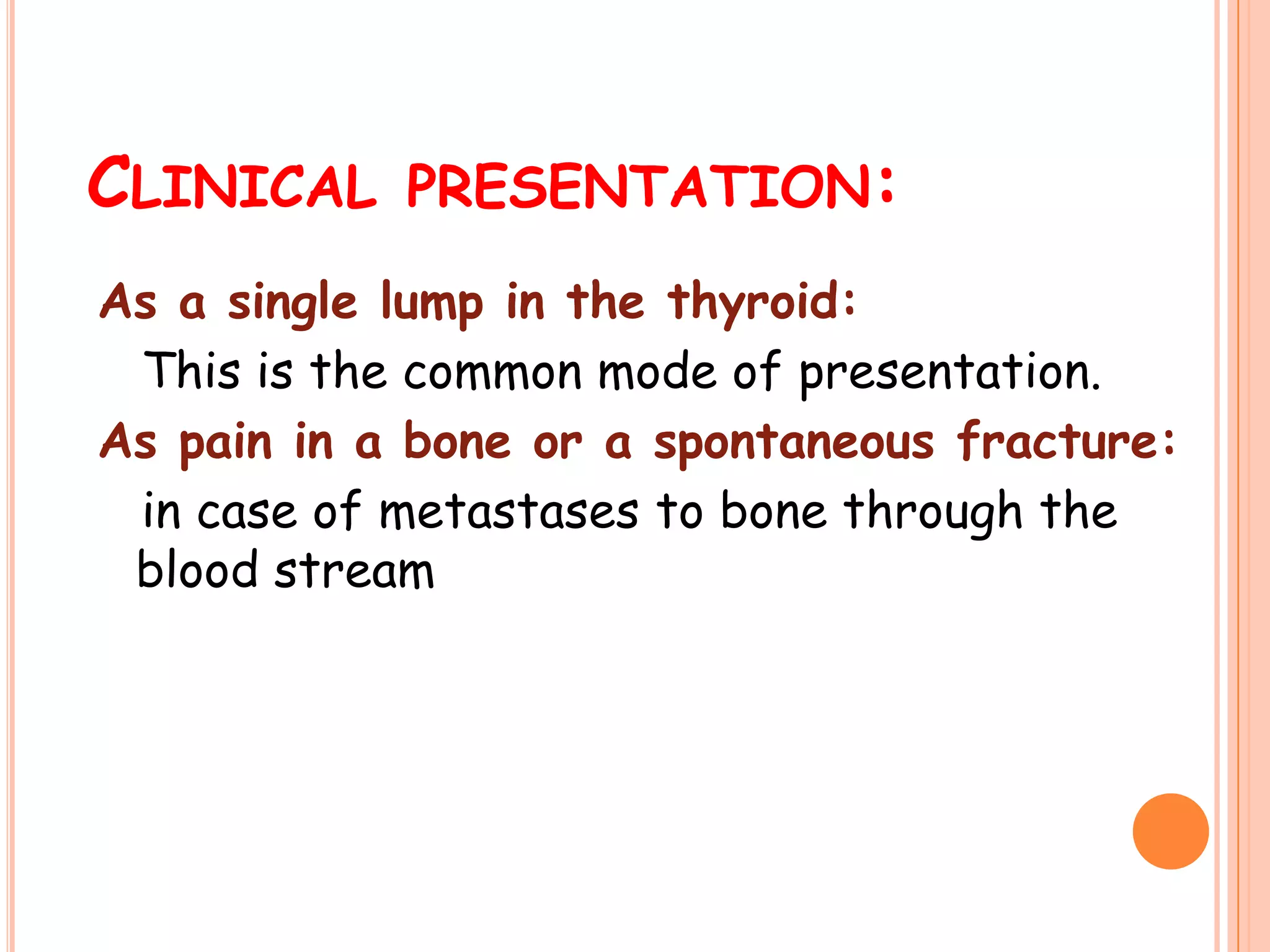 CLINICAL PRESENTATION:

As a single lump in the thyroid:

This is the common mode of presentation.

As pain in a bone or a spontaneous fracture:

in case of metastases to bone through the blood stream